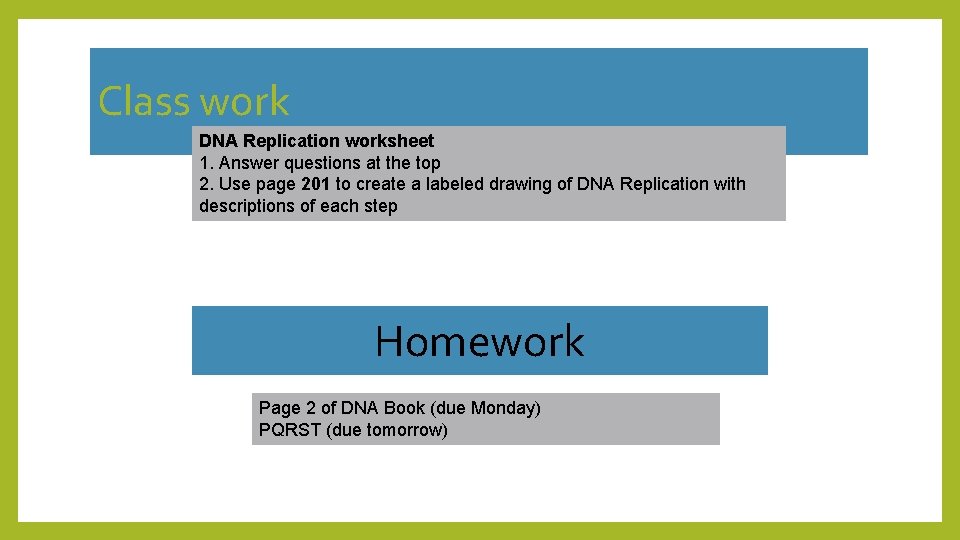 Class work

DNA Replication worksheet
1. Answer questions at the top
2. Use page 201 to create a labeled drawing of DNA Replication with descriptions of each step

Homework

Page 2 of DNA Book (due Monday)
PQRST (due tomorrow)